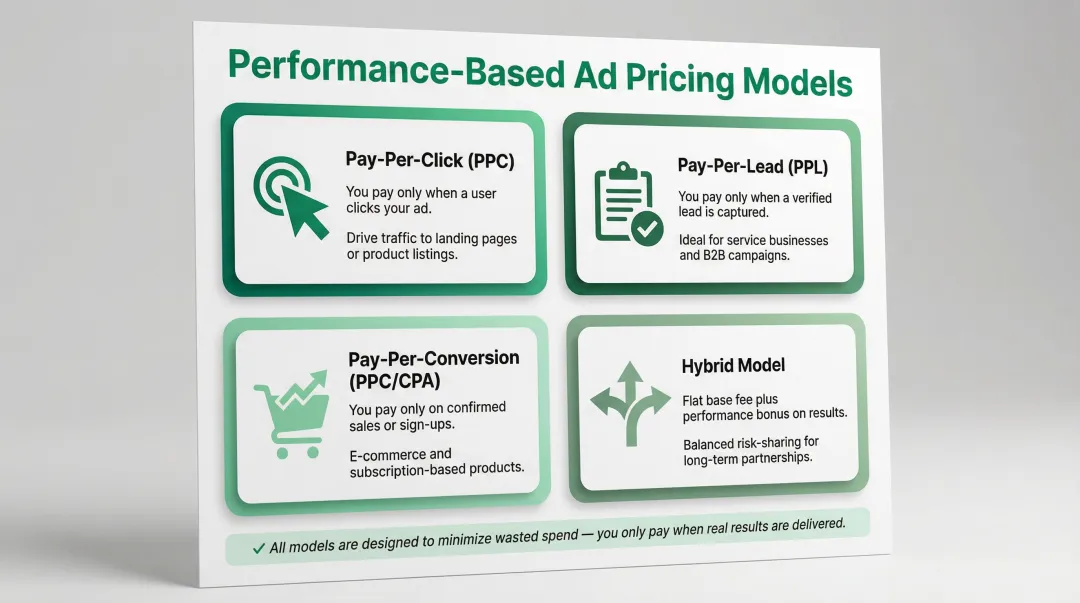 Performance-Based Ad Pricing Models

Pay-Per-Click (PPC)

You pay only when a user clicks your ad.

Drive traffic to landing pages or product listings.

Pay-Per-Lead (PPL)

You pay only when a verified lead is captured.

Ideal for service businesses and B2B campaigns.

Pay-Per-Conversion (PPC/CPA)

You pay only on confirmed sales or sign-ups.

E-commerce and subscription-based products.

Hybrid Model

Flat base fee plus performance bonus on results.

Balanced risk-sharing for long-term partnerships.

✓ All models are designed to minimize wasted spend — you only pay when real results are delivered.